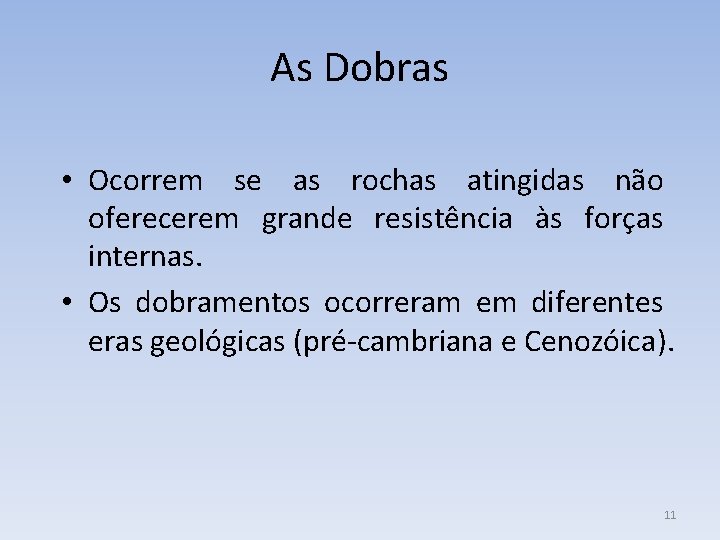 As Dobras

• Ocorrem se as rochas atingidas não oferecerem grande resistência às forças internas.

• Os dobramentos ocorreram em diferentes eras geológicas (pré-cambriana e Cenozóica).

11